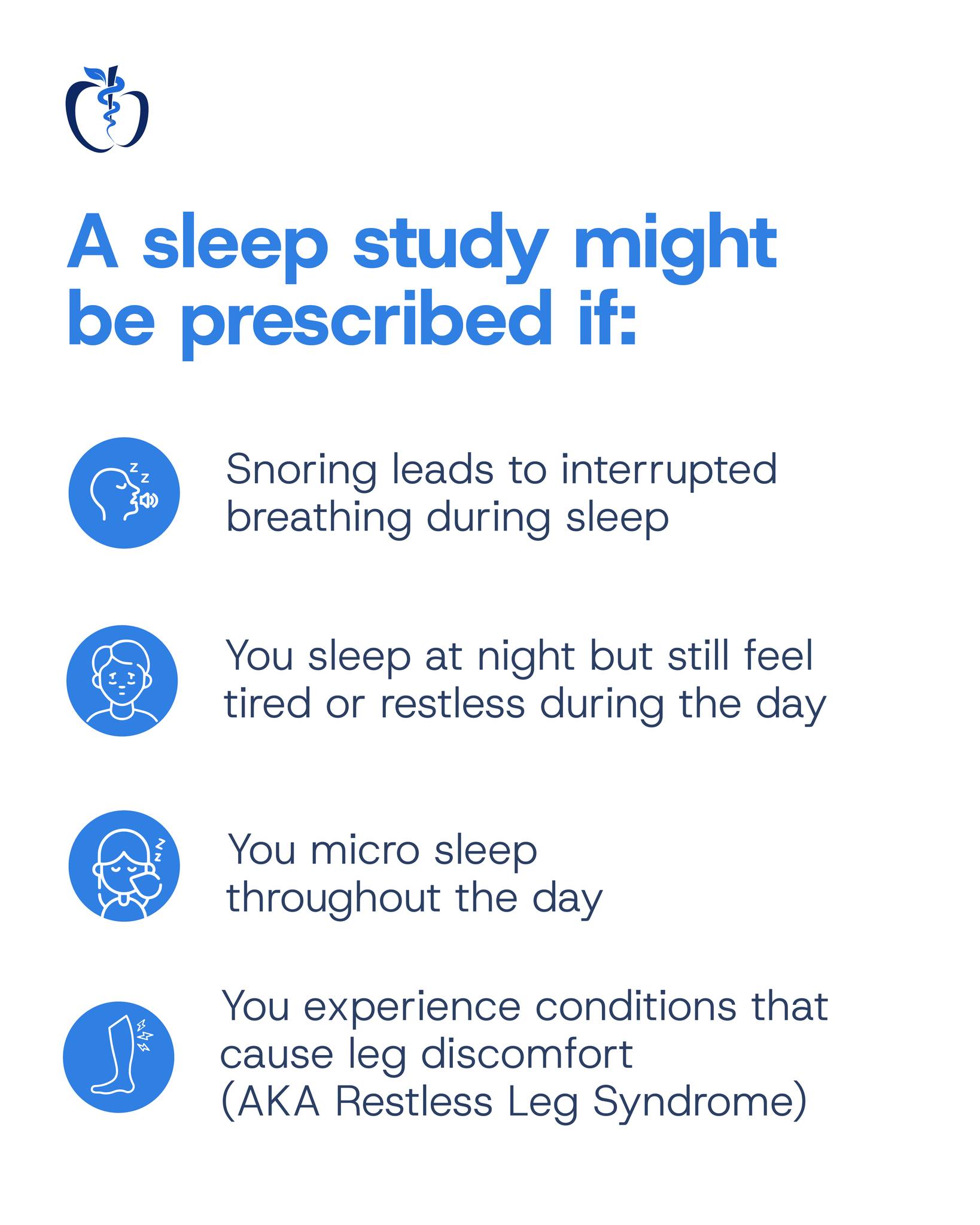 A sleep study might be prescribed if:

Snoring leads to interrupted breathing during sleep

You sleep at night but still feel tired or restless during the day

You micro sleep throughout the day

You experience conditions that cause leg discomfort (AKA Restless Leg Syndrome)